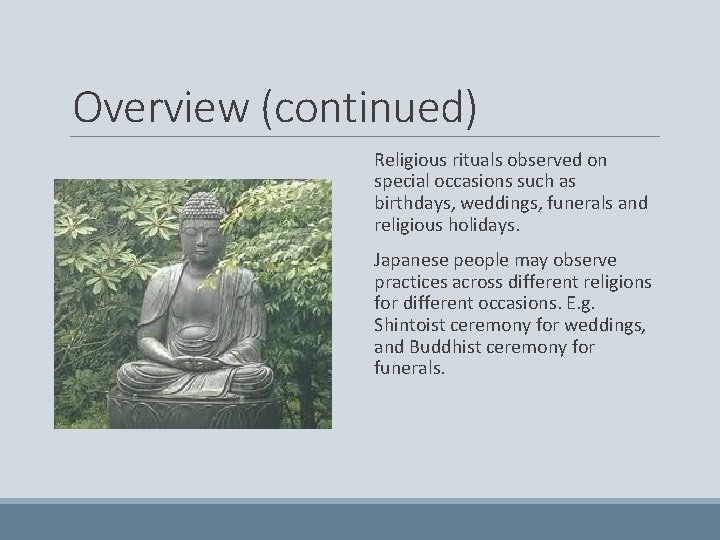 Overview (continued)

Religious rituals observed on special occasions such as birthdays, weddings, funerals and religious holidays.

Japanese people may observe practices across different religions for different occasions. E.g. Shintoist ceremony for weddings, and Buddhist ceremony for funerals.